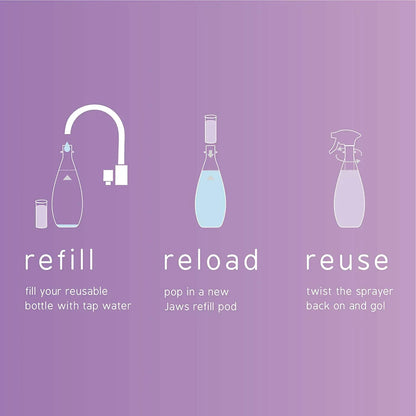 refill

fill your reusable bottle with tap water

reload

pop in a new Jaws refill pod

reuse

twist the sprayer back on and go!